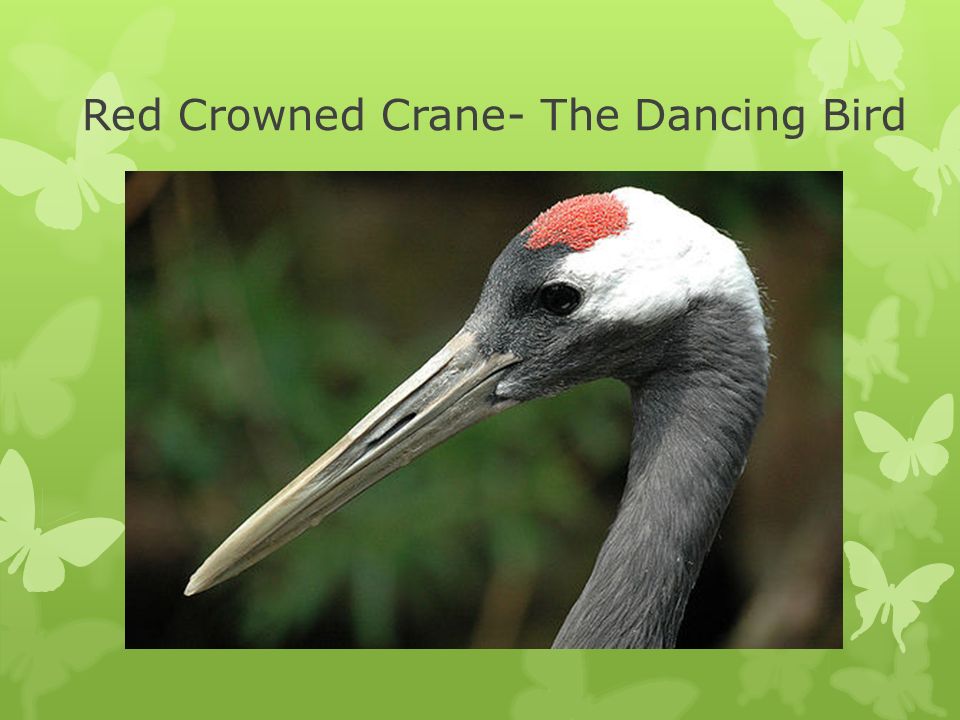 Red Crowned Crane- The Dancing Bird